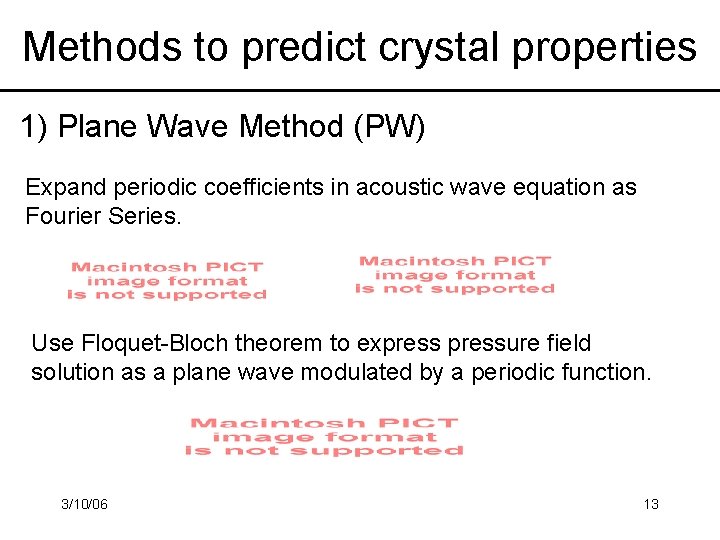 Methods to predict crystal properties

1) Plane Wave Method (PW)

Expand periodic coefficients in acoustic wave equation as Fourier Series.

Macintosh PICT image format is not supported

Macintosh PICT image format is not supported

Use Floquet-Bloch theorem to express pressure field solution as a plane wave modulated by a periodic function.

Macintosh PICT image format is not supported

3/10/06

13